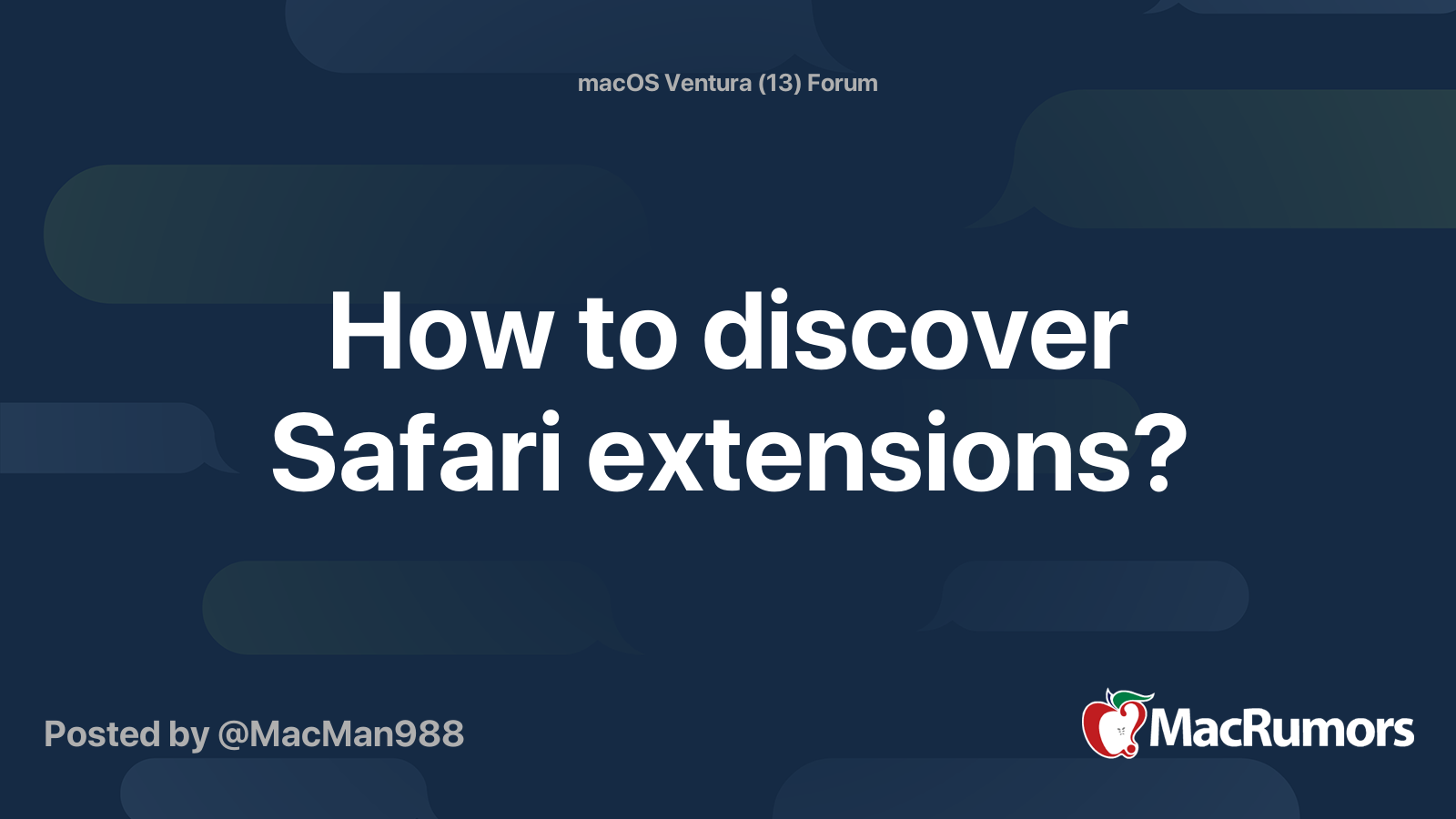 macOS Ventura (13) Forum

How to discover Safari extensions?

Posted by @MacMan988

MacRumors